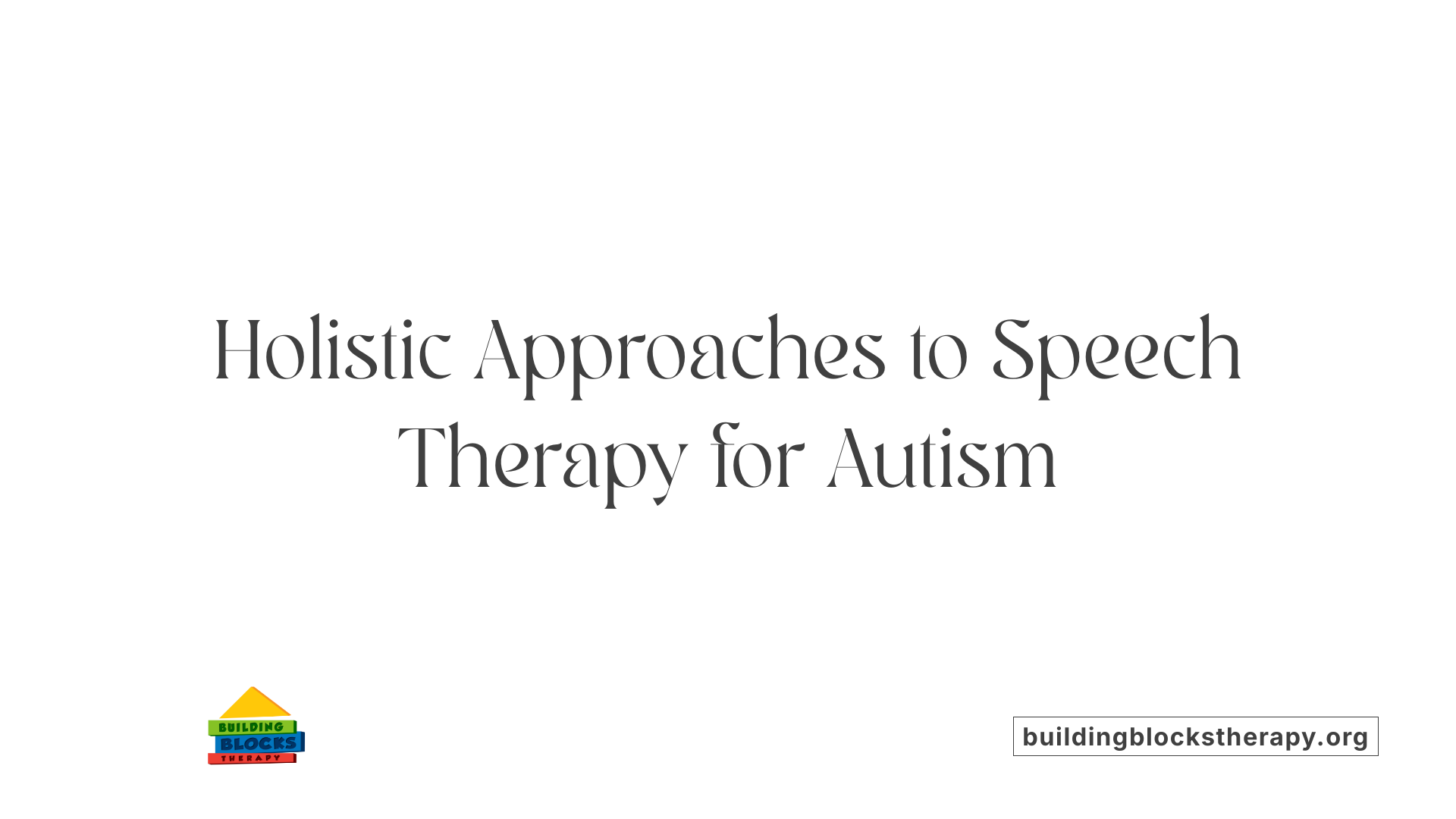 Holistic Approaches to Speech Therapy for Autism

BUILDING
BLOCKS
THERAPY

buildingblockstherapy.org